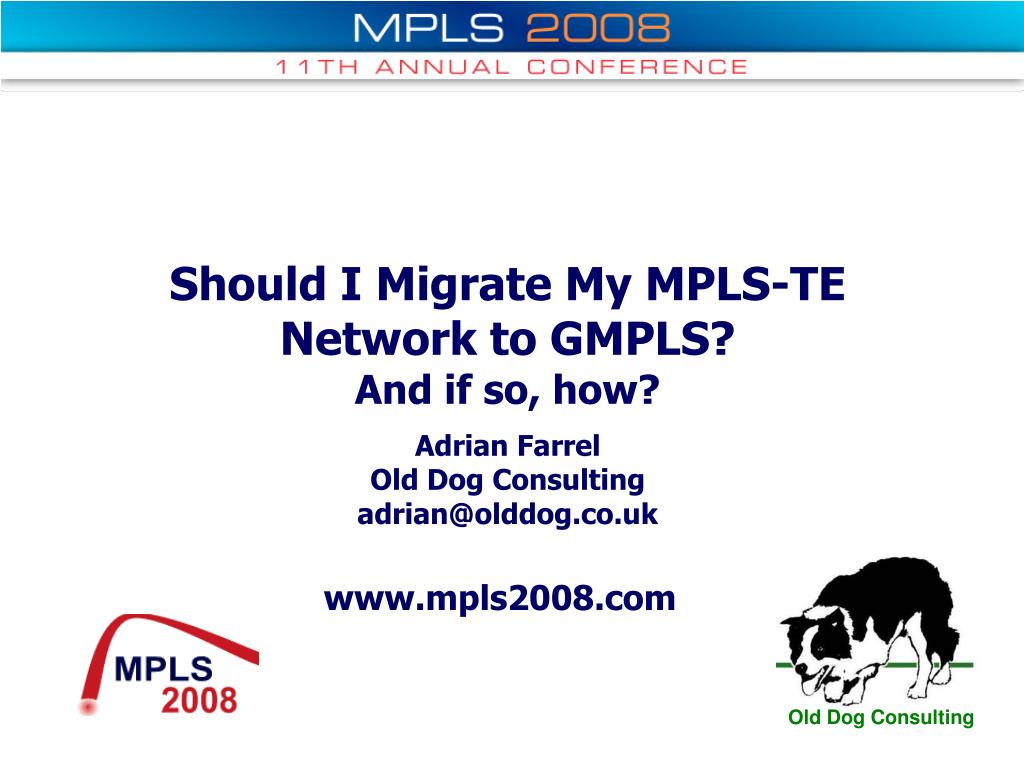 MPLS 2008
11TH ANNUAL CONFERENCE

Should I Migrate My MPLS-TE Network to GMPLS?
And if so, how?

Adrian Farrel
Old Dog Consulting
adrian@olddog.co.uk

www.mpls2008.com

MPLS 2008

Old Dog Consulting